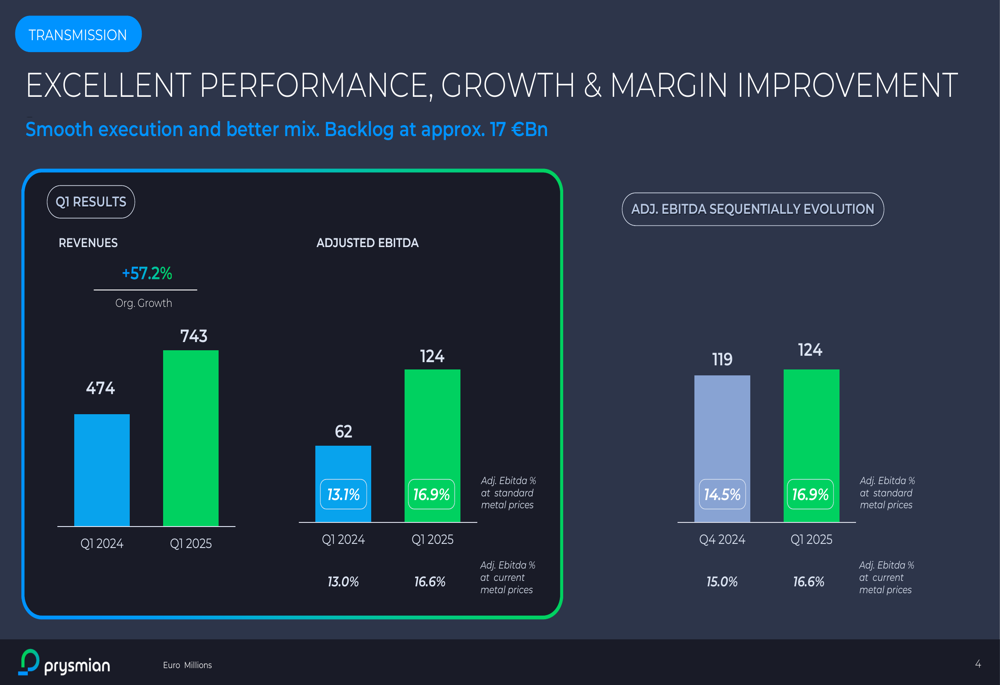 TRANSMISSION

EXCELLENT PERFORMANCE, GROWTH & MARGIN IMPROVEMENT

Smooth execution and better mix. Backlog at approx. 17 €Bn

Q1 RESULTS

REVENUES

+57.2%

Org. Growth

474

743

Q1 2024

Q1 2025

ADJUSTED EBITDA

62

124

13.1%

16.9%

Adj. Ebitda % at standard metal prices

Q1 2024

Q1 2025

13.0%

16.6%

Adj. Ebitda % at current metal prices

ADJ. EBITDA SEQUENTIALLY EVOLUTION

119

124

14.5%

16.9%

Adj. Ebitda % at standard metal prices

Q4 2024

Q1 2025

15.0%

16.6%

Adj. Ebitda % at current metal prices

prysmian

Euro Millions

4